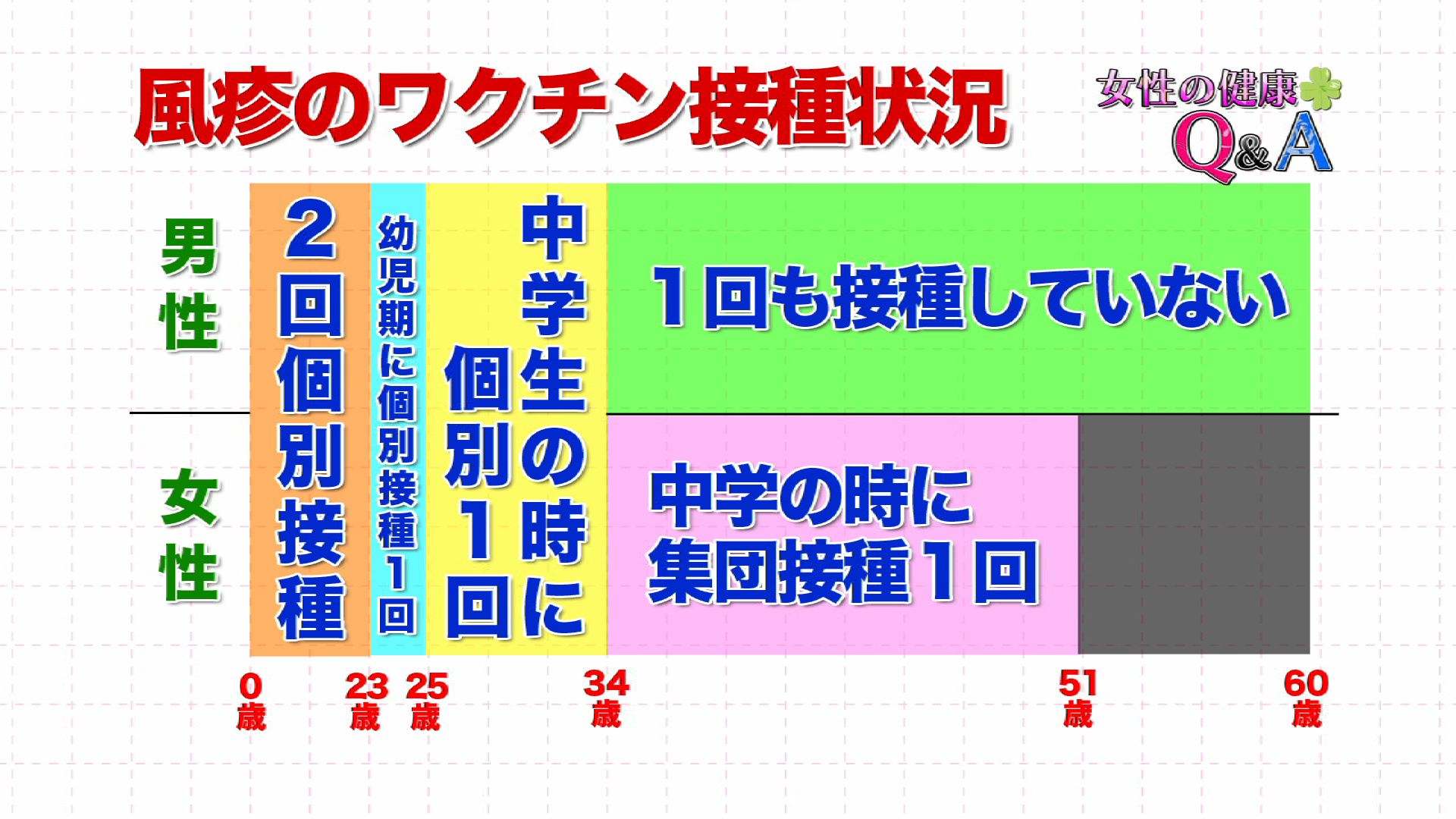 風疹のワクチン接種状況

女性の健康
Q&A

男性

女性

2回個別接種

幼児期に個別接種1回

中学生の時に個別1回

1回も接種していない

中学の時に集団接種1回

0歳
23歳
25歳
34歳
51歳
60歳